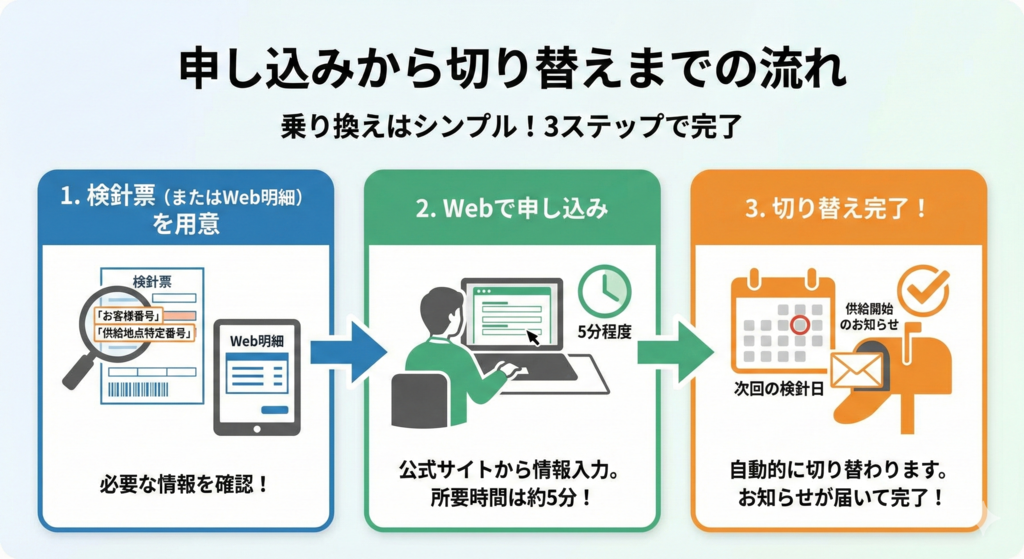 申し込みから切り替えまでの流れ

乗り換えはシンプル！3ステップで完了

1. 検針票（またはWeb明細）を用意

検針票

「お客様番号」

「供給地点特定番号」

Web明細

必要な情報を確認！

2. Webで申し込み

5分程度

公式サイトから情報入力。所要時間は約5分！

3. 切り替え完了！

供給開始のお知らせ

次回の検針日

自動的に切り替わります。お知らせが届いて完了！